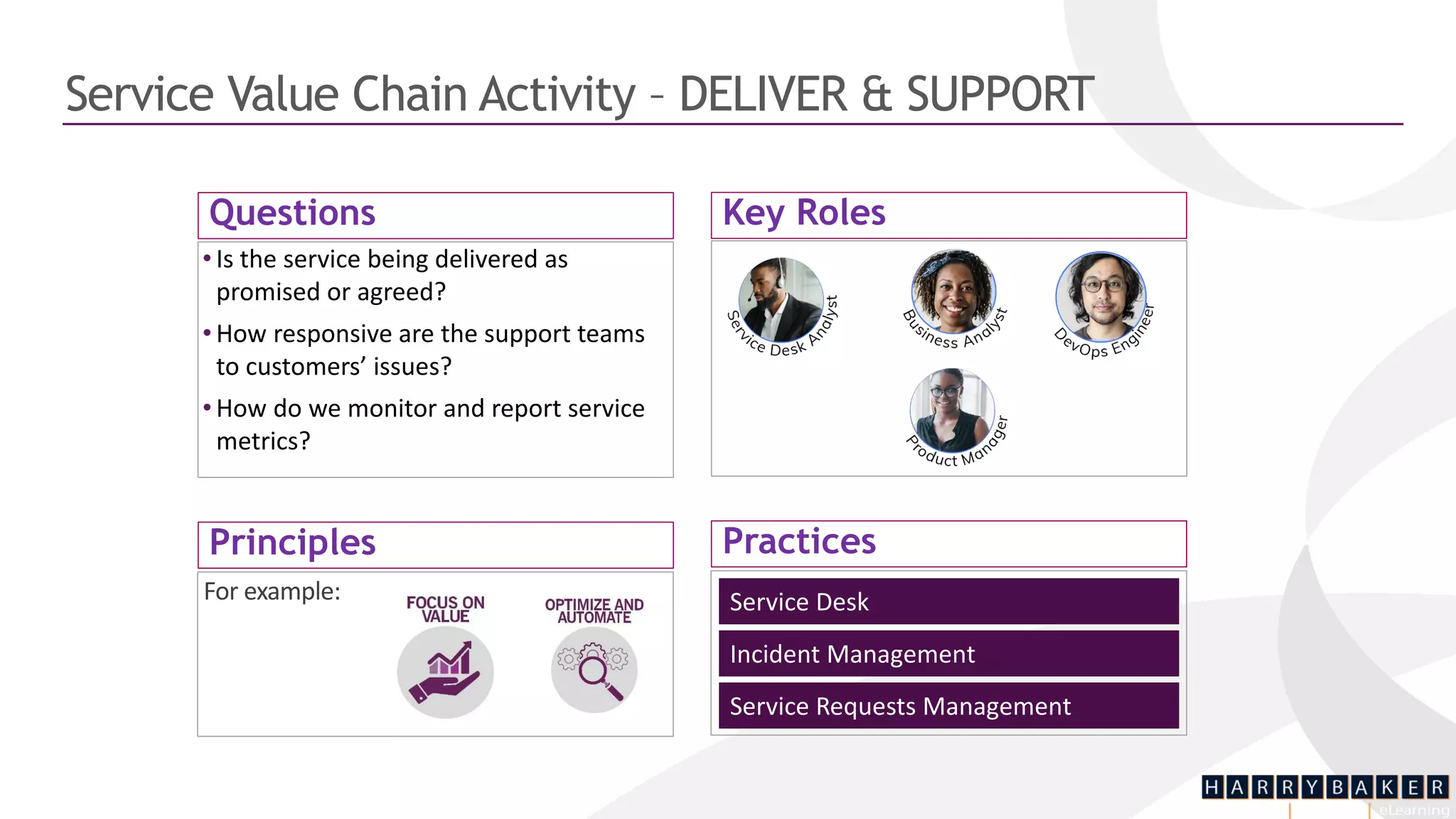 Service Value Chain Activity – DELIVER & SUPPORT

Questions

• Is the service being delivered as promised or agreed?
• How responsive are the support teams to customers' issues?
• How do we monitor and report service metrics?

Key Roles

Service Desk Analyst

Business Analyst

DevOps Engineer

Product Manager

Principles

For example:

FOCUS ON VALUE

OPTIMIZE AND AUTOMATE

Practices

Service Desk

Incident Management

Service Requests Management

HARRYBAKER
eLearning